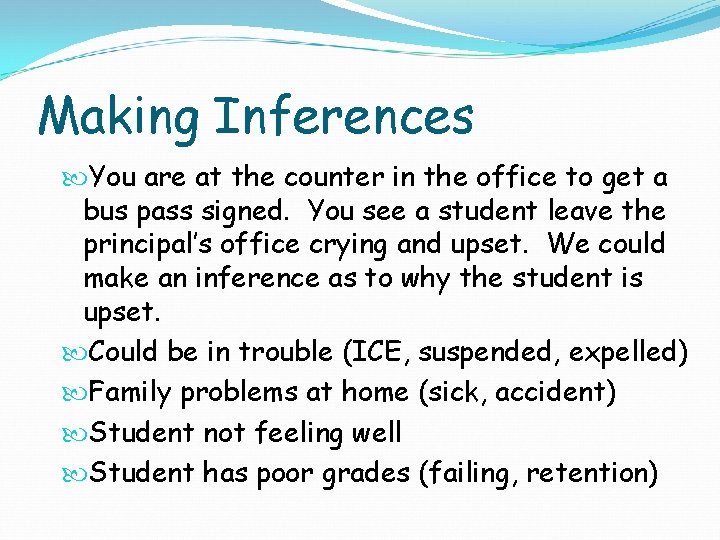 Making Inferences

You are at the counter in the office to get a bus pass signed. You see a student leave the principal's office crying and upset. We could make an inference as to why the student is upset.

Could be in trouble (ICE, suspended, expelled)

Family problems at home (sick, accident)

Student not feeling well

Student has poor grades (failing, retention)